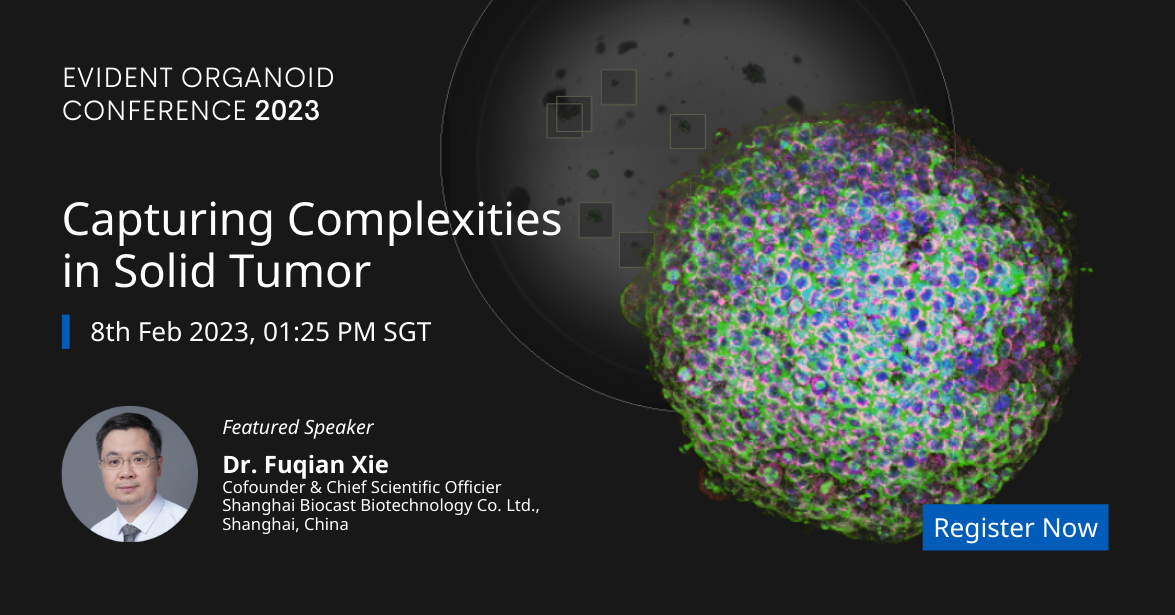 EVIDENT ORGANOID CONFERENCE 2023

Capturing Complexities in Solid Tumor

8th Feb 2023, 01:25 PM SGT

Featured Speaker

Dr. Fuqian Xie
Cofounder & Chief Scientific Officer
Shanghai Biocast Biotechnology Co. Ltd.,
Shanghai, China

Register Now